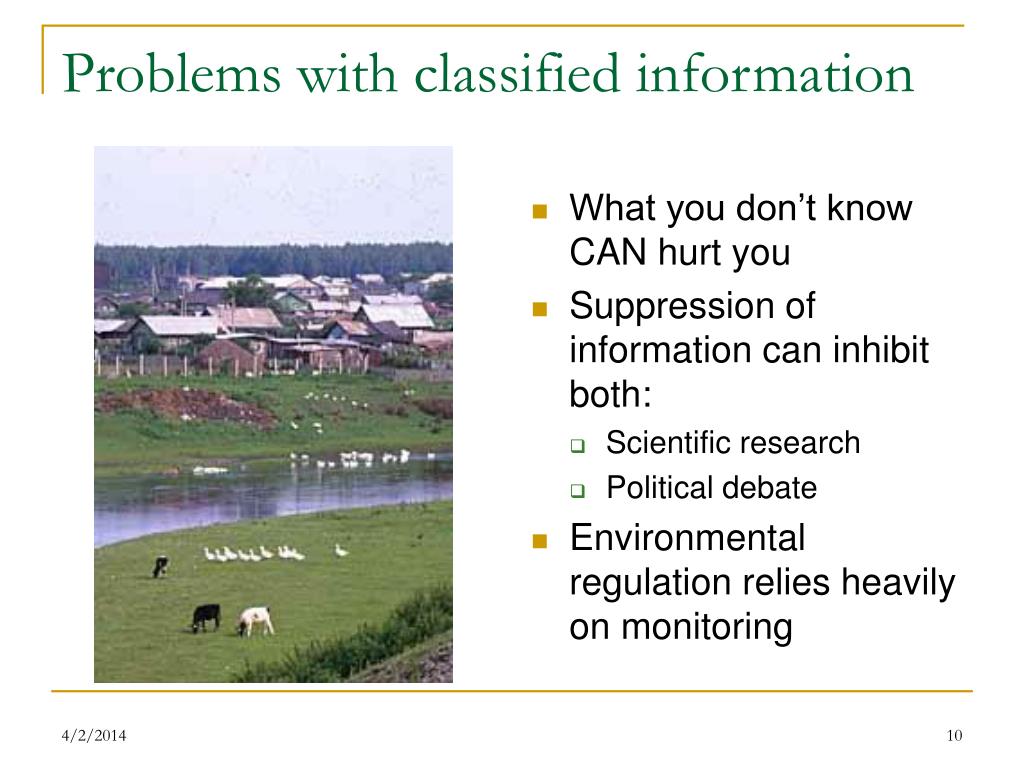 Problems with classified information

What you don’t know CAN hurt you

Suppression of information can inhibit both:

Scientific research

Political debate

Environmental regulation relies heavily on monitoring

4/2/2014

10